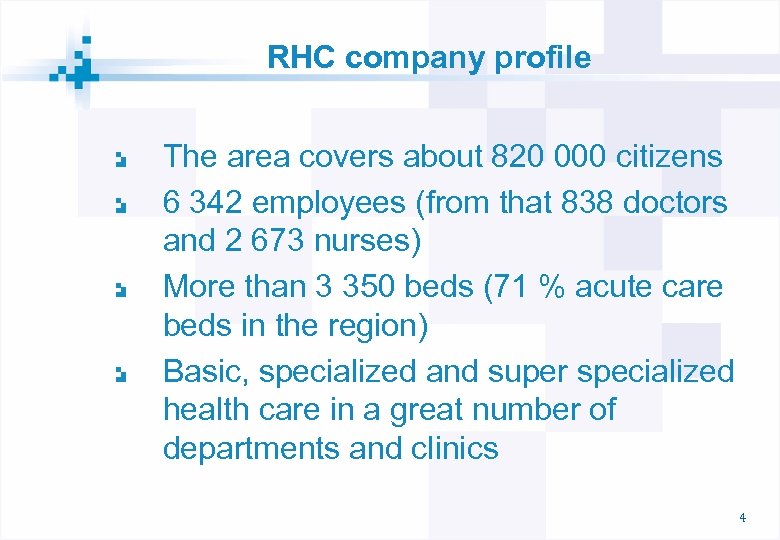 RHC company profile

The area covers about 820 000 citizens

6 342 employees (from that 838 doctors and 2 673 nurses)

More than 3 350 beds (71 % acute care beds in the region)

Basic, specialized and super specialized health care in a great number of departments and clinics

4